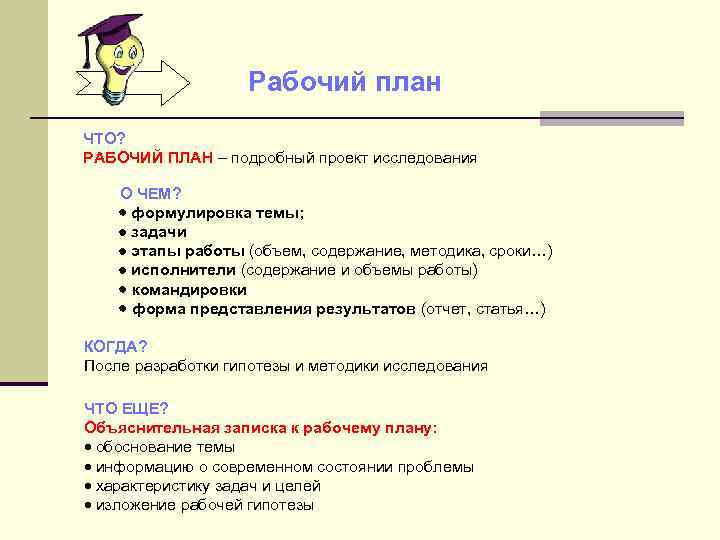 Рабочий план

ЧТО?
РАБОЧИЙ ПЛАН – подробный проект исследования

О ЧЕМ?
• формулировка темы;
• задачи
• этапы работы (объем, содержание, методика, сроки…)
• исполнители (содержание и объемы работы)
• командировки
• форма представления результатов (отчет, статья…)

КОГДА?
После разработки гипотезы и методики исследования

ЧТО ЕЩЕ?
Объяснительная записка к рабочему плану:
• обоснование темы
• информацию о современном состоянии проблемы
• характеристику задач и целей
• изложение рабочей гипотезы